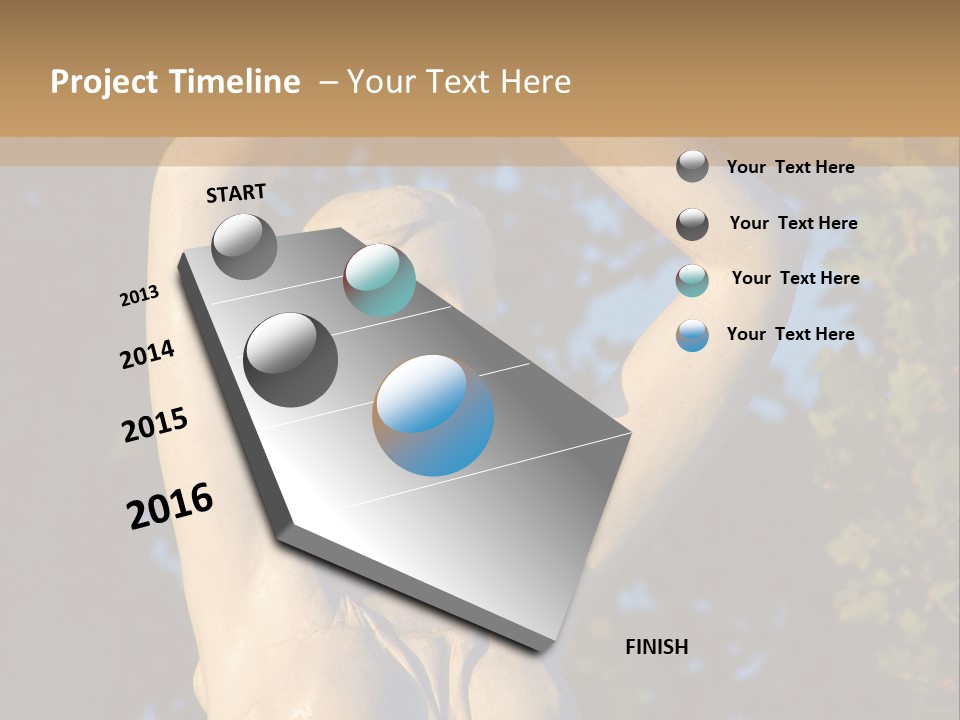 Project Timeline – Your Text Here

START

2013

2014

2015

2016

FINISH

Your Text Here

Your Text Here

Your Text Here

Your Text Here